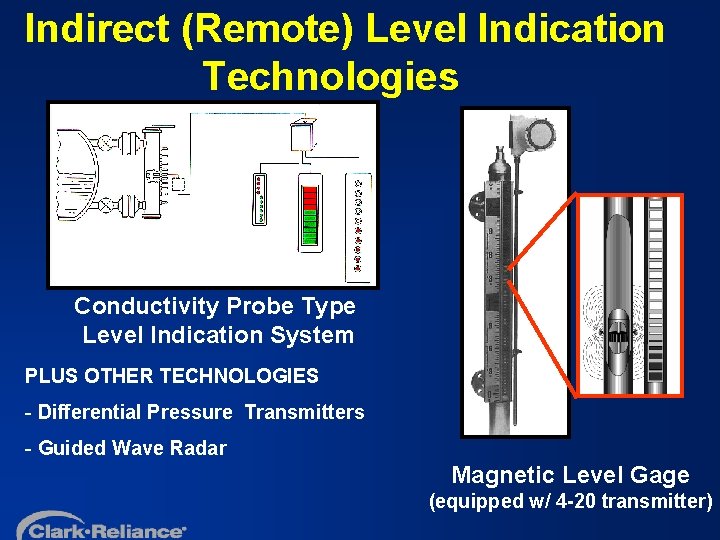 Indirect (Remote) Level Indication Technologies

Conductivity Probe Type Level Indication System

PLUS OTHER TECHNOLOGIES

- Differential Pressure Transmitters

- Guided Wave Radar

Magnetic Level Gage
(equipped w/ 4-20 transmitter)

Clark·Reliance